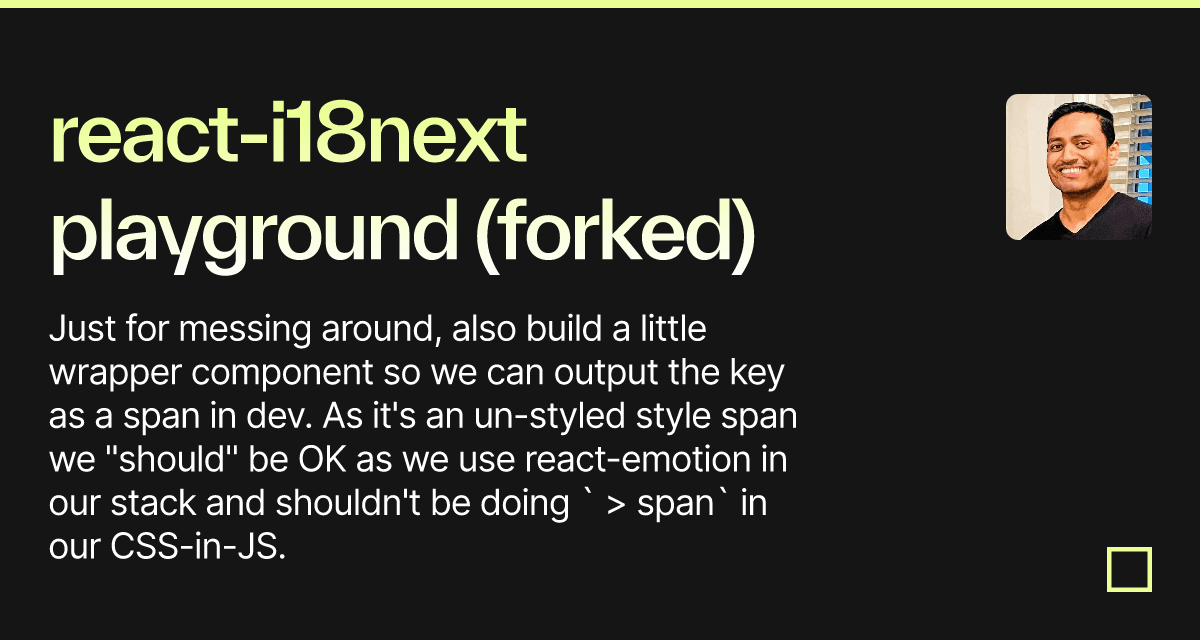 react-i18next playground (forked)

Just for messing around, also build a little wrapper component so we can output the key as a span in dev. As it's an un-styled style span we "should" be OK as we use react-emotion in our stack and shouldn't be doing ` > span` in our CSS-in-JS.